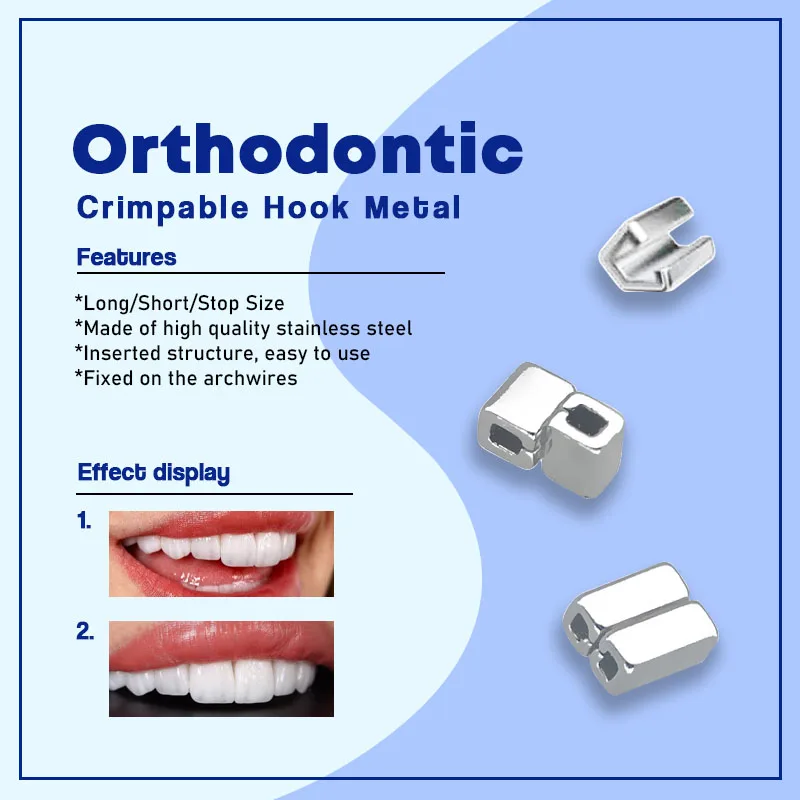 Orthodontic
Crimpable Hook Metal

Features

*Long/Short/Stop Size
*Made of high quality stainless steel
*Inserted structure, easy to use
*Fixed on the archwires

Effect display

1.

2.